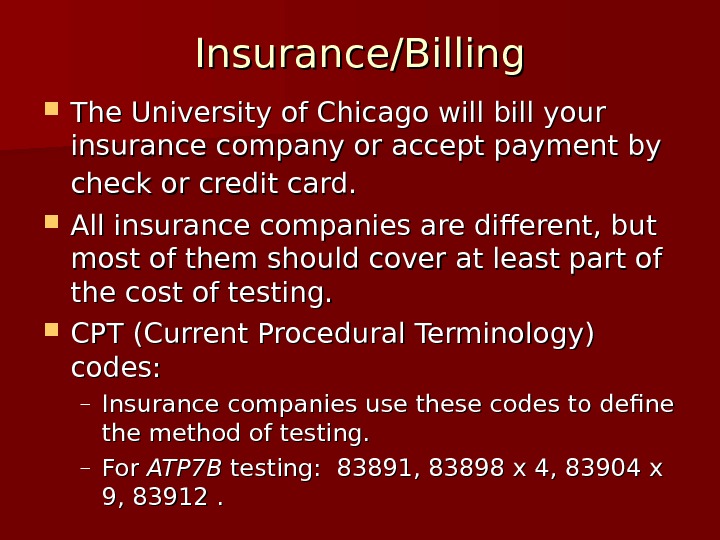 Insurance/Billing

The University of Chicago will bill your insurance company or accept payment by check or credit card.

All insurance companies are different, but most of them should cover at least part of the cost of testing.

CPT (Current Procedural Terminology) codes:

– Insurance companies use these codes to define the method of testing.

– For ATP7B testing: 83891, 83898 x 4, 83904 x 9, 83912 .